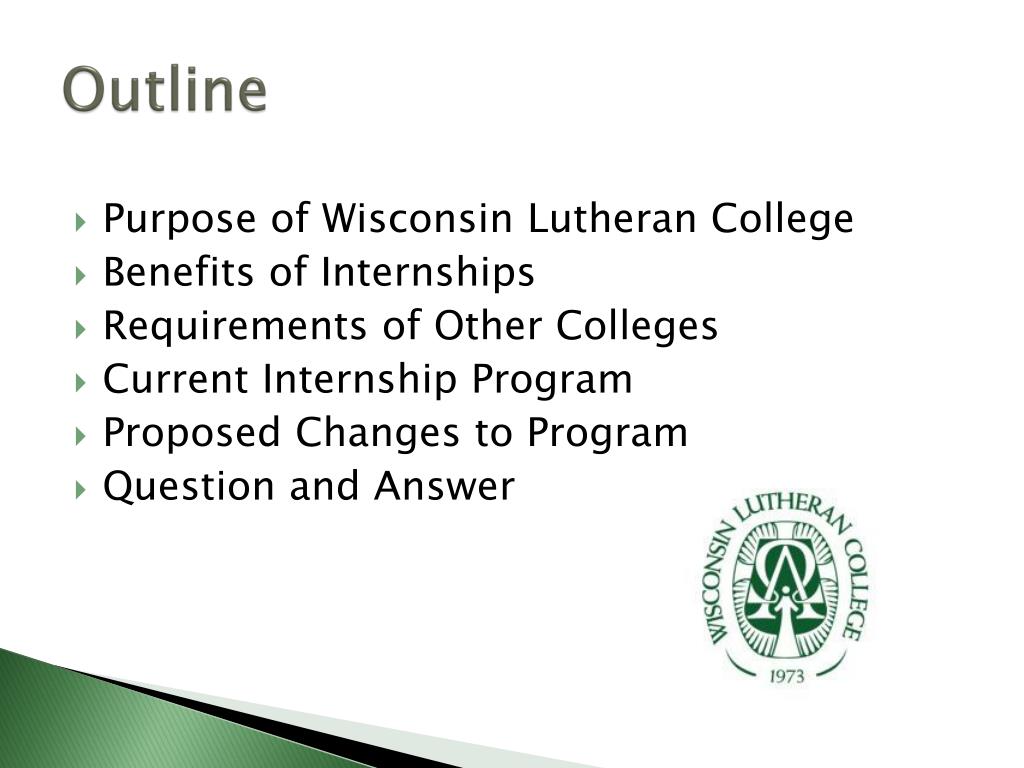 Outline

Purpose of Wisconsin Lutheran College
Benefits of Internships
Requirements of Other Colleges
Current Internship Program
Proposed Changes to Program
Question and Answer

WISCONSIN LUTHERAN COLLEGE
1973